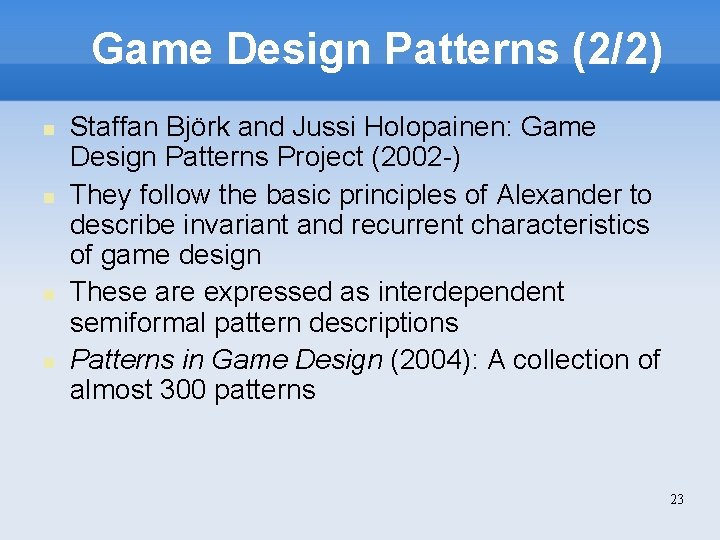 Game Design Patterns (2/2)

Staffan Björk and Jussi Holopainen: Game Design Patterns Project (2002-)

They follow the basic principles of Alexander to describe invariant and recurrent characteristics of game design

These are expressed as interdependent semiformal pattern descriptions

Patterns in Game Design (2004): A collection of almost 300 patterns

23